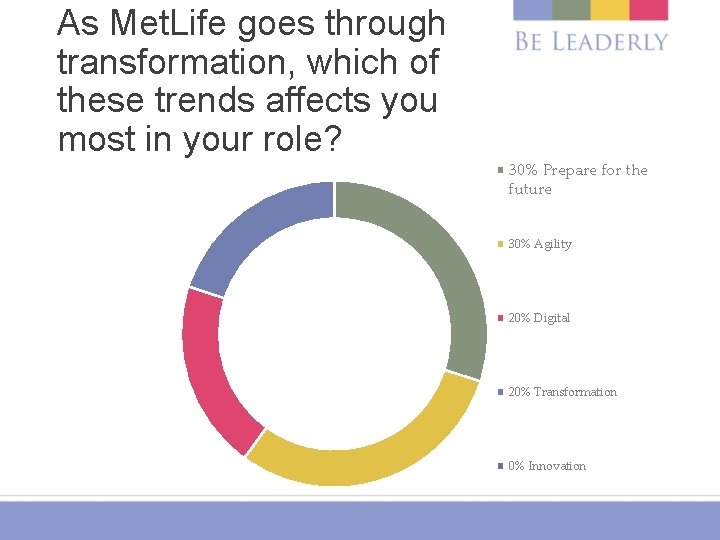 As MetLife goes through transformation, which of these trends affects you most in your role?

BE LEADERLY

30% Prepare for the future

30% Agility

20% Digital

20% Transformation

0% Innovation